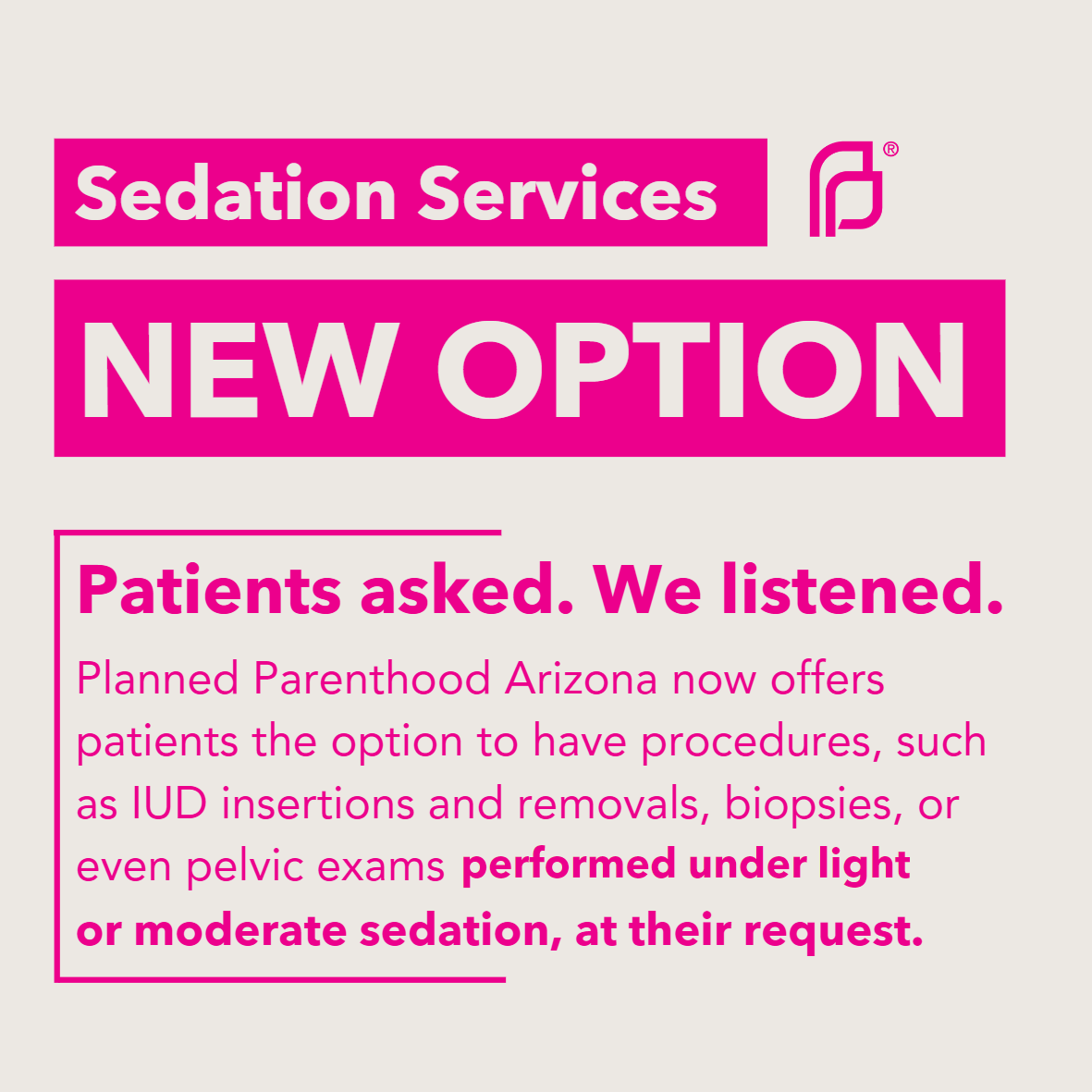 Sedation Services

®

NEW OPTION

Patients asked. We listened.

Planned Parenthood Arizona now offers patients the option to have procedures, such as IUD insertions and removals, biopsies, or even pelvic exams performed under light or moderate sedation, at their request.